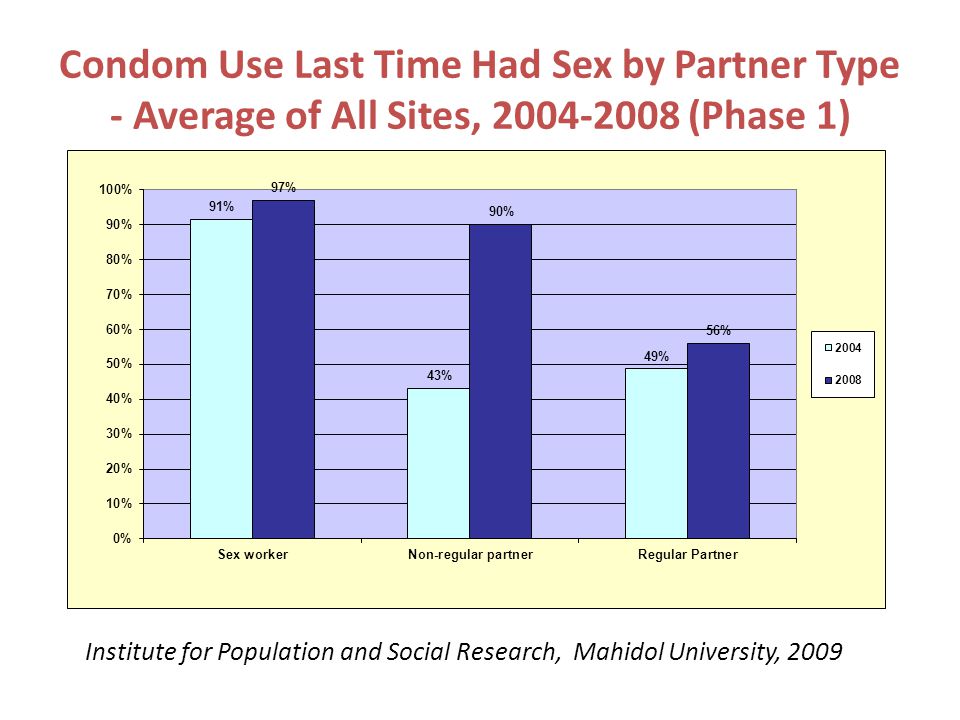 Condom Use Last Time Had Sex by Partner Type - Average of All Sites, 2004-2008 (Phase 1)

100%
90%
80%
70%
60%
50%
40%
30%
20%
10%
0%

91%
97%
43%
90%
49%
56%

Sex worker
Non-regular partner
Regular Partner

2004
2008

Institute for Population and Social Research, Mahidol University, 2009